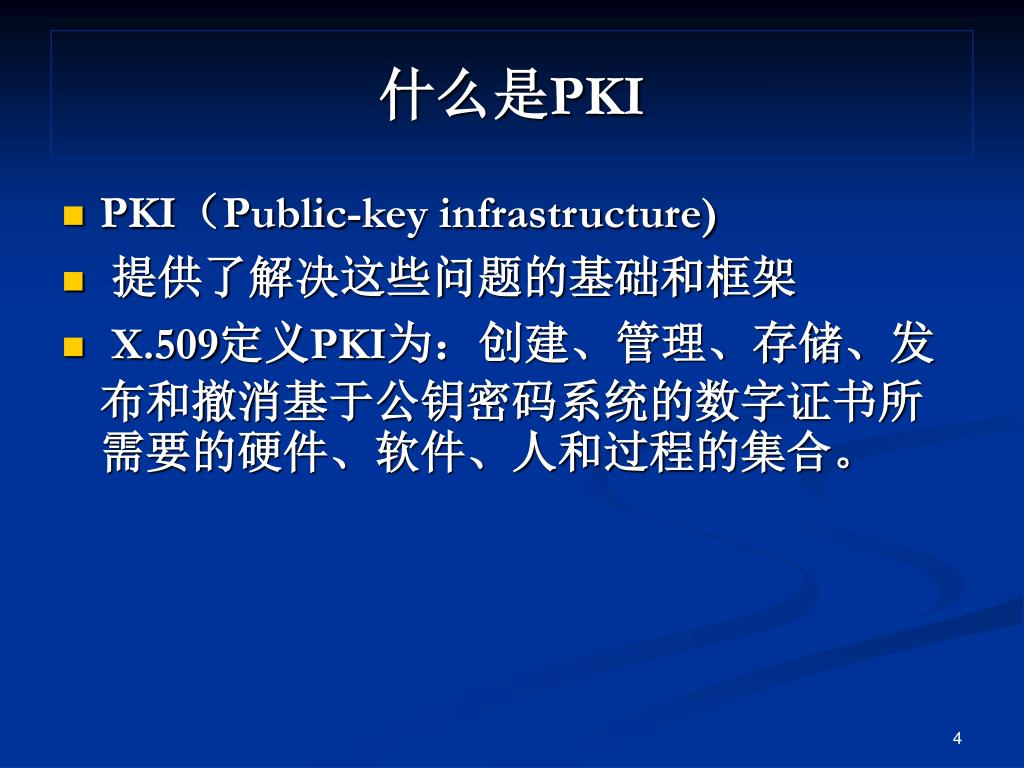 什么是PKI

PKI（Public-key infrastructure)

提供了解决这些问题的基础和框架

X.509定义PKI为：创建、管理、存储、发布和撤消基于公钥密码系统的数字证书所需要的硬件、软件、人和过程的集合。

4